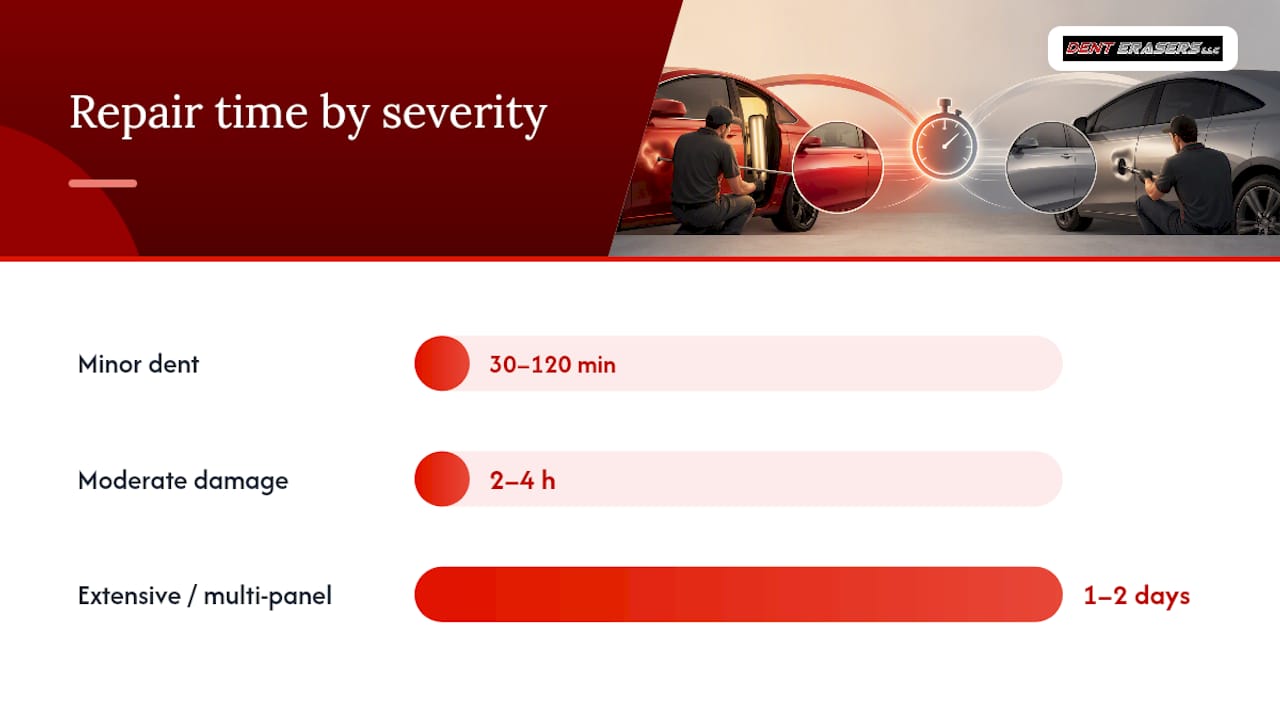 Repair time by severity

DENT ERASERS LLC

Minor dent
30–120 min

Moderate damage
2–4 h

Extensive / multi-panel
1–2 days